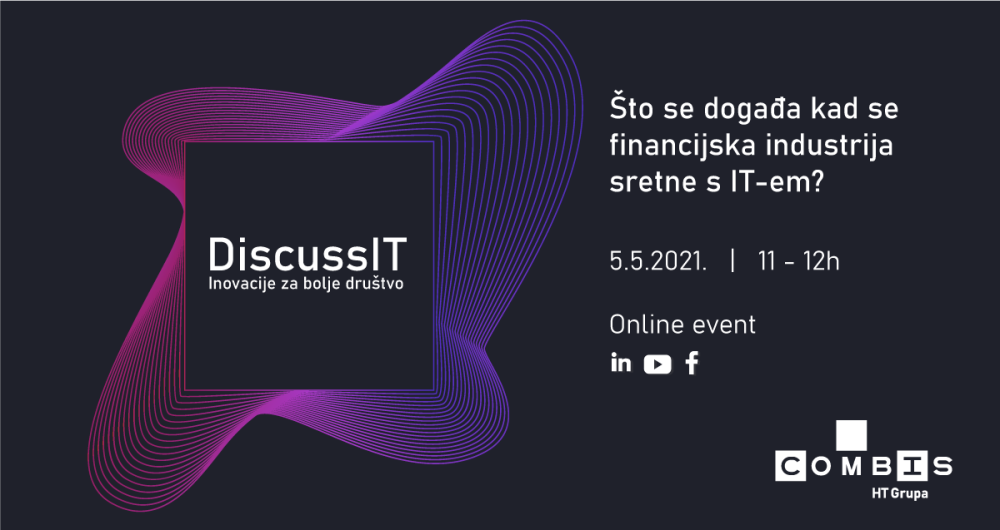 DiscussIT
Inovacije za bolje društvo

Što se događa kad se financijska industrija sretne s IT-em?

5.5.2021. | 11 - 12h

Online event

in f

COMBIS
HT Grupa